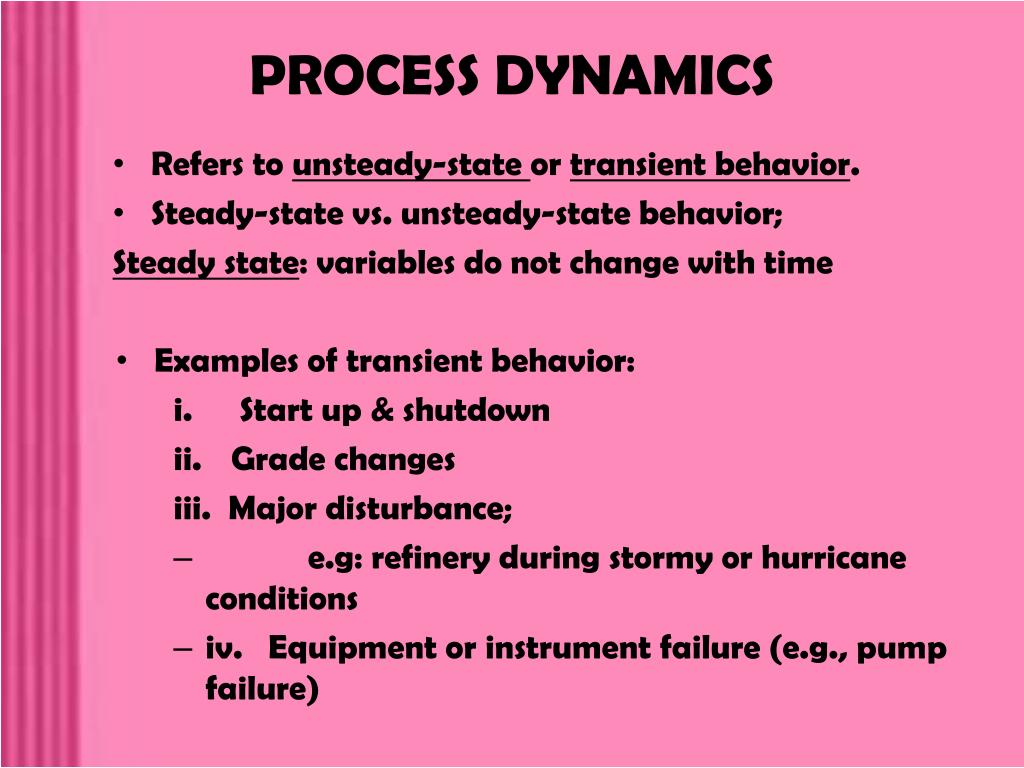 PROCESS DYNAMICS

• Refers to unsteady-state or transient behavior.
• Steady-state vs. unsteady-state behavior;
Steady state: variables do not change with time

• Examples of transient behavior:
i. Start up & shutdown
ii. Grade changes
iii. Major disturbance;
– e.g: refinery during stormy or hurricane conditions
– iv. Equipment or instrument failure (e.g., pump failure)